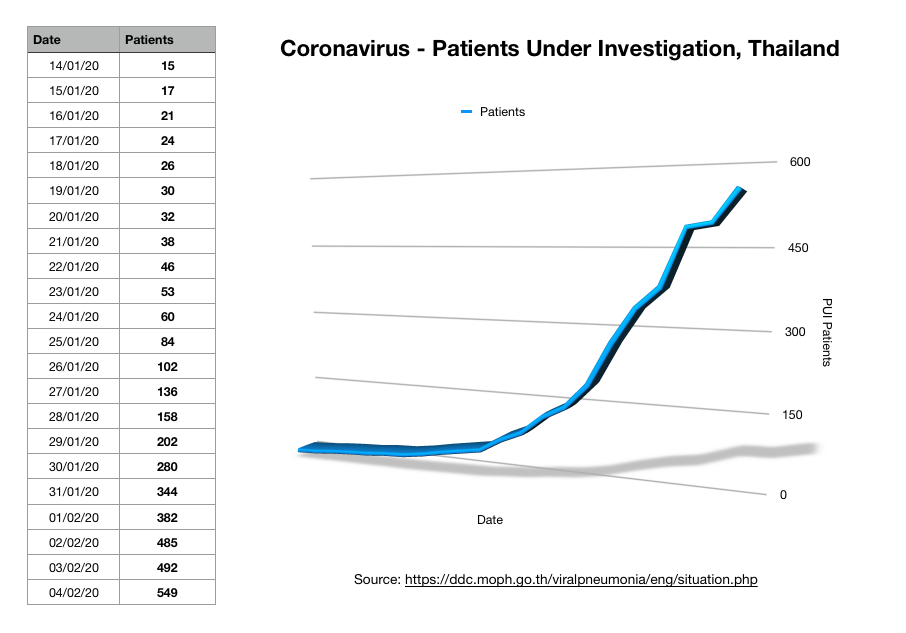 | Date | Patients |
|---|---|
| 14/01/20 | 15 |
| 15/01/20 | 17 |
| 16/01/20 | 21 |
| 17/01/20 | 24 |
| 18/01/20 | 26 |
| 19/01/20 | 30 |
| 20/01/20 | 32 |
| 21/01/20 | 38 |
| 22/01/20 | 46 |
| 23/01/20 | 53 |
| 24/01/20 | 60 |
| 25/01/20 | 84 |
| 26/01/20 | 102 |
| 27/01/20 | 136 |
| 28/01/20 | 158 |
| 29/01/20 | 202 |
| 30/01/20 | 280 |
| 31/01/20 | 344 |
| 01/02/20 | 382 |
| 02/02/20 | 485 |
| 03/02/20 | 492 |
| 04/02/20 | 549 |

Coronavirus - Patients Under Investigation, Thailand

Patients

600
450
300
150
0

PUI Patients

Date

Source: https://ddc.moph.go.th/viralpneumonia/eng/situation.php